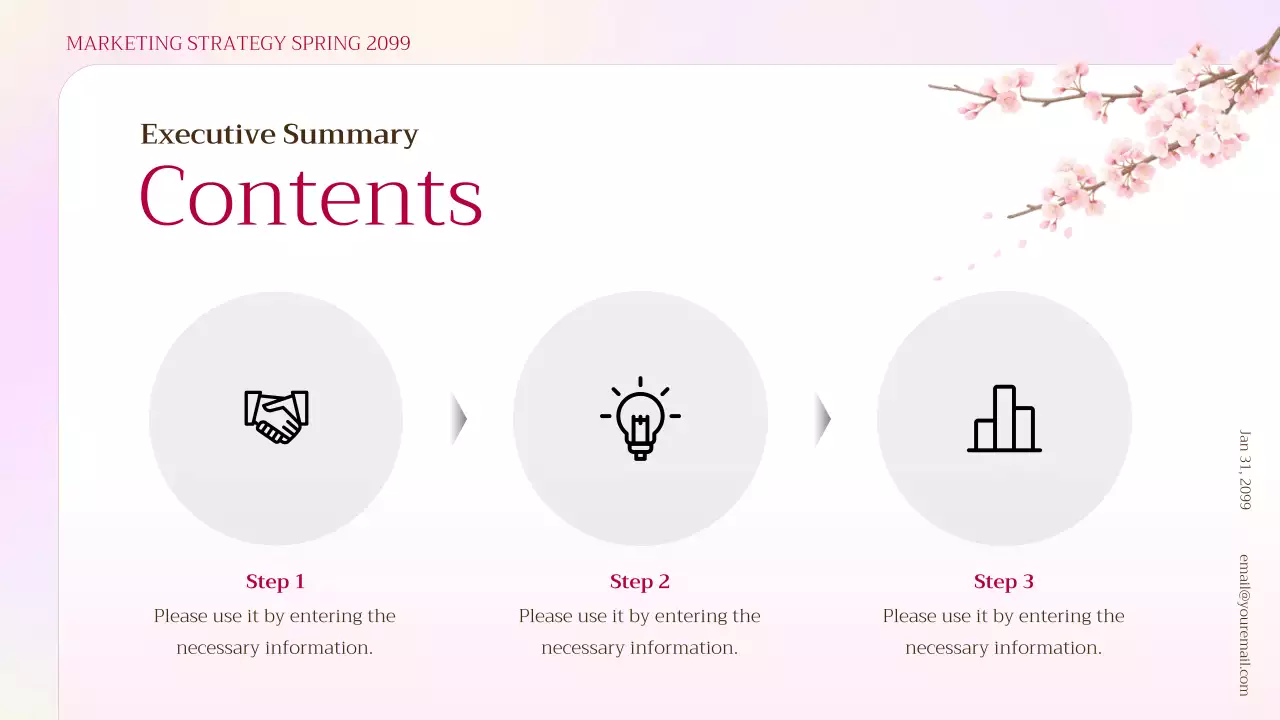 MARKETING STRATEGY SPRING 2099

Executive Summary
Contents

Step 1
Please use it by entering the necessary information.

Step 2
Please use it by entering the necessary information.

Step 3
Please use it by entering the necessary information.

Jan 31, 2099

email@youremail.com